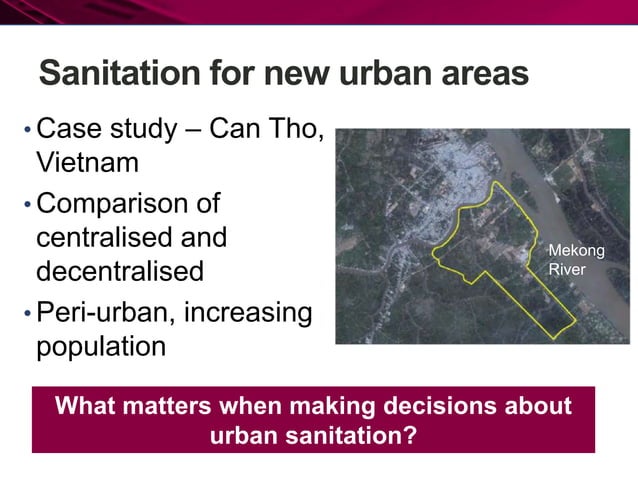 Sanitation for new urban areas

• Case study – Can Tho, Vietnam
• Comparison of centralised and decentralised
• Peri-urban, increasing population

Mekong River

What matters when making decisions about urban sanitation?